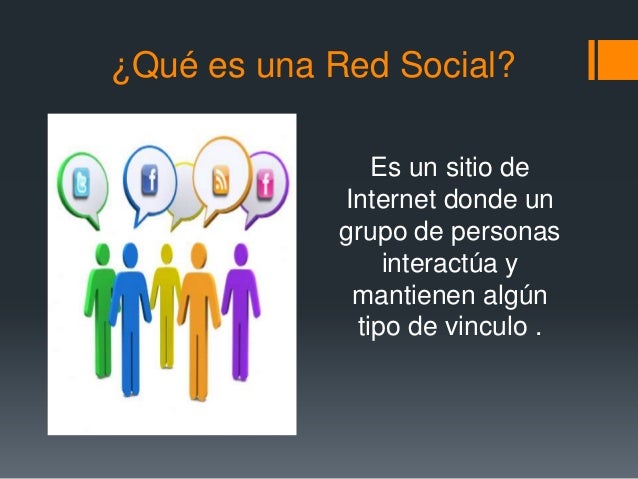 ¿Qué es una Red Social?

Es un sitio de Internet donde un grupo de personas interactúa y mantienen algún tipo de vinculo .